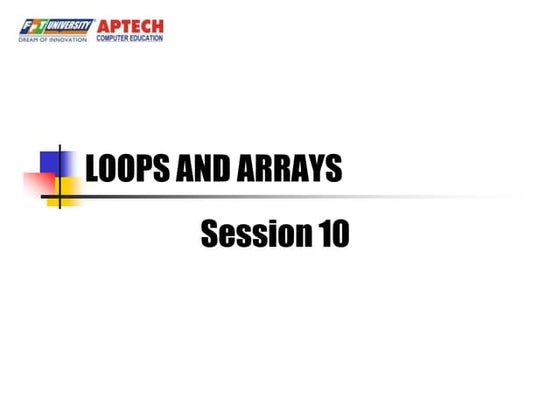 FPT UNIVERSITY
DREAM OF INNOVATION
APTECH
COMPUTER EDUCATION

LOOPS AND ARRAYS

Session 10